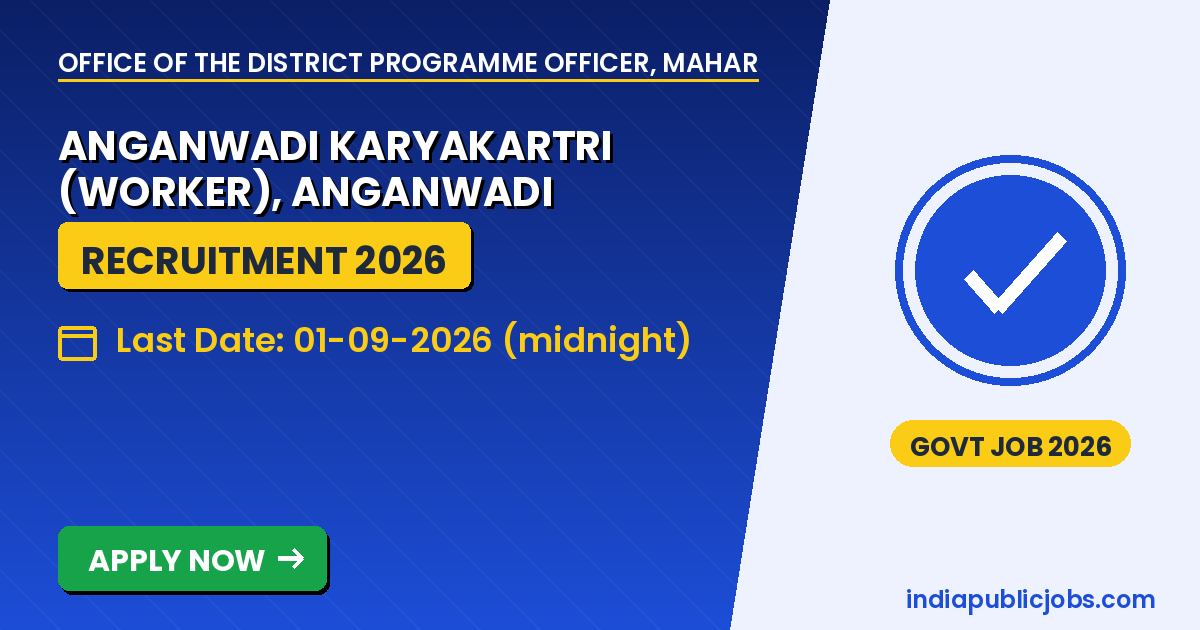 OFFICE OF THE DISTRICT PROGRAMME OFFICER, MAHAR

ANGANWADI KARYAKARTRI (WORKER), ANGANWADI

RECRUITMENT 2026

Last Date: 01-09-2026 (midnight)

APPLY NOW →

GOVT JOB 2026

indiapublicjobs.com